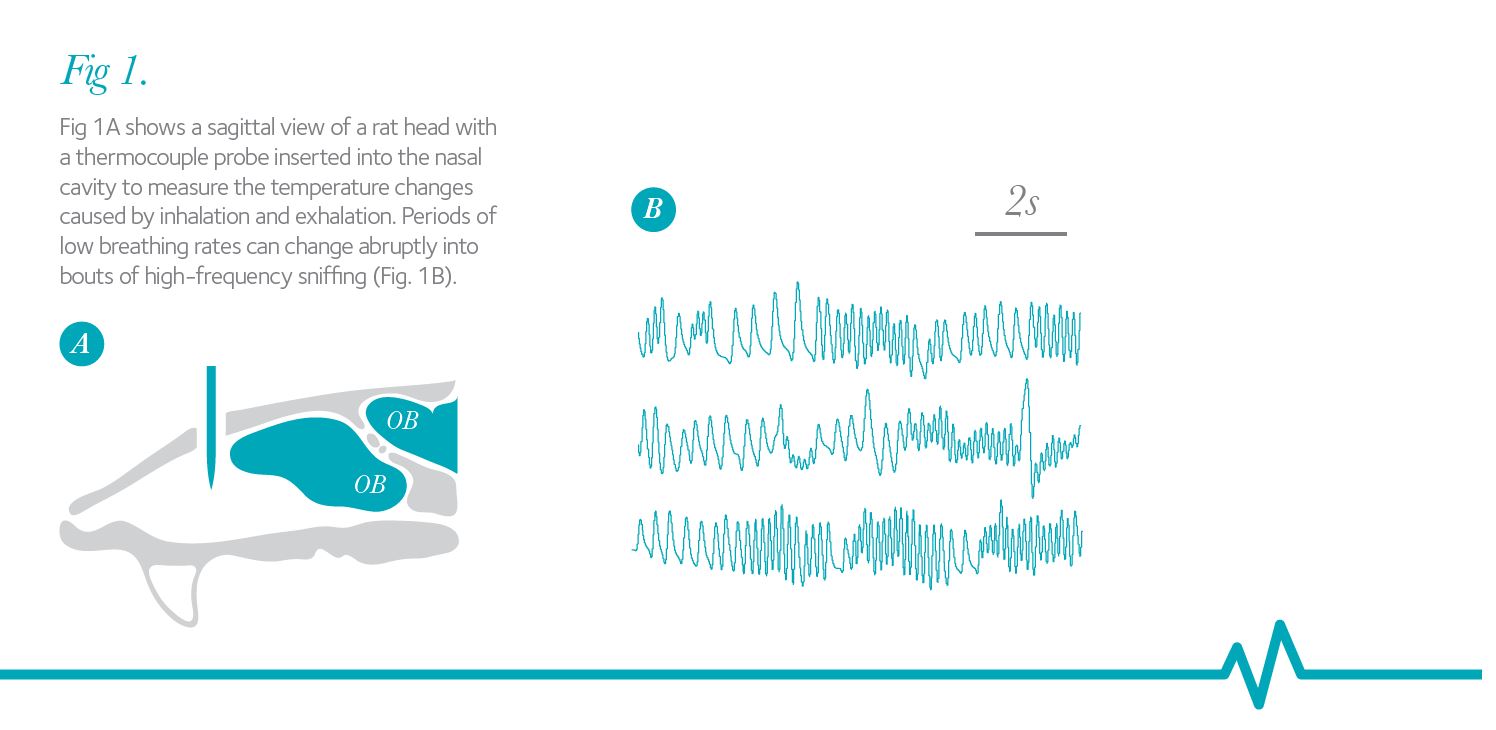 Fig 1.

Fig 1A shows a sagittal view of a rat head with a thermocouple probe inserted into the nasal cavity to measure the temperature changes caused by inhalation and exhalation. Periods of low breathing rates can change abruptly into bouts of high-frequency sniffing (Fig. 1B).

A

OB

OB

B

2s